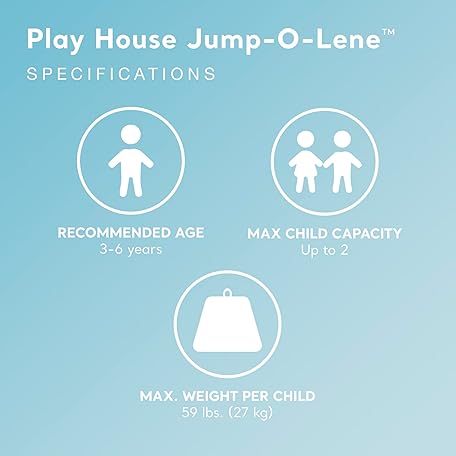 Play House Jump-O-Lene™
SPECIFICATIONS

RECOMMENDED AGE
3-6 years

MAX CHILD CAPACITY
Up to 2

MAX. WEIGHT PER CHILD
59 lbs. (27 kg)